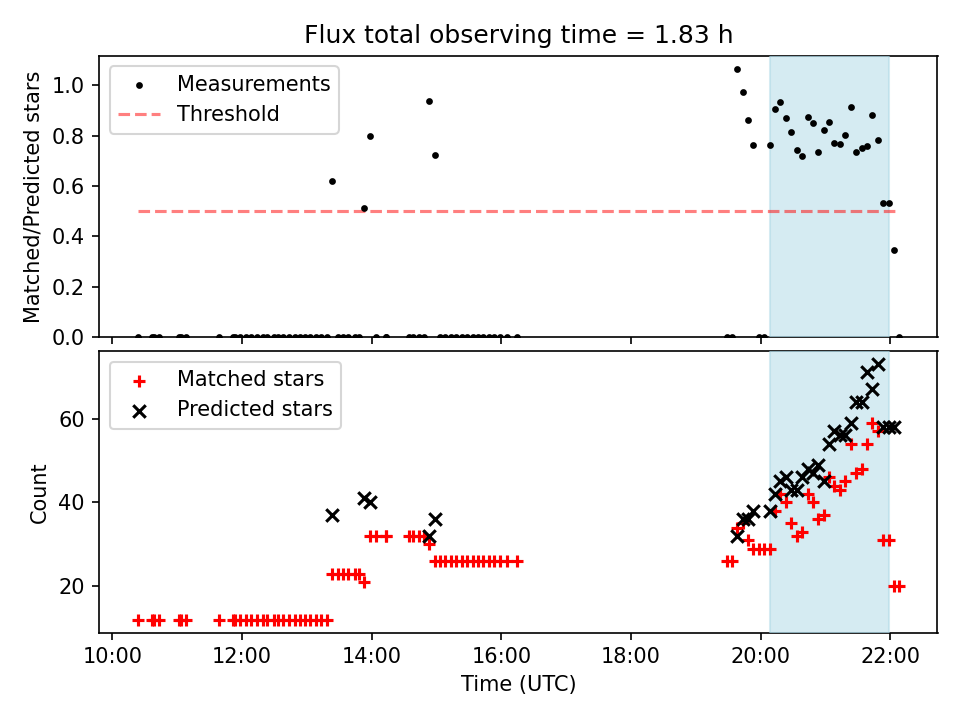 Flux total observing time = 1.83 h

Measurements
Threshold

Matched/Predicted stars

1.0
0.8
0.6
0.4
0.2
0.0

Matched stars
Predicted stars

Count

60
40
20

10:00
12:00
14:00
16:00
18:00
20:00
22:00

Time (UTC)